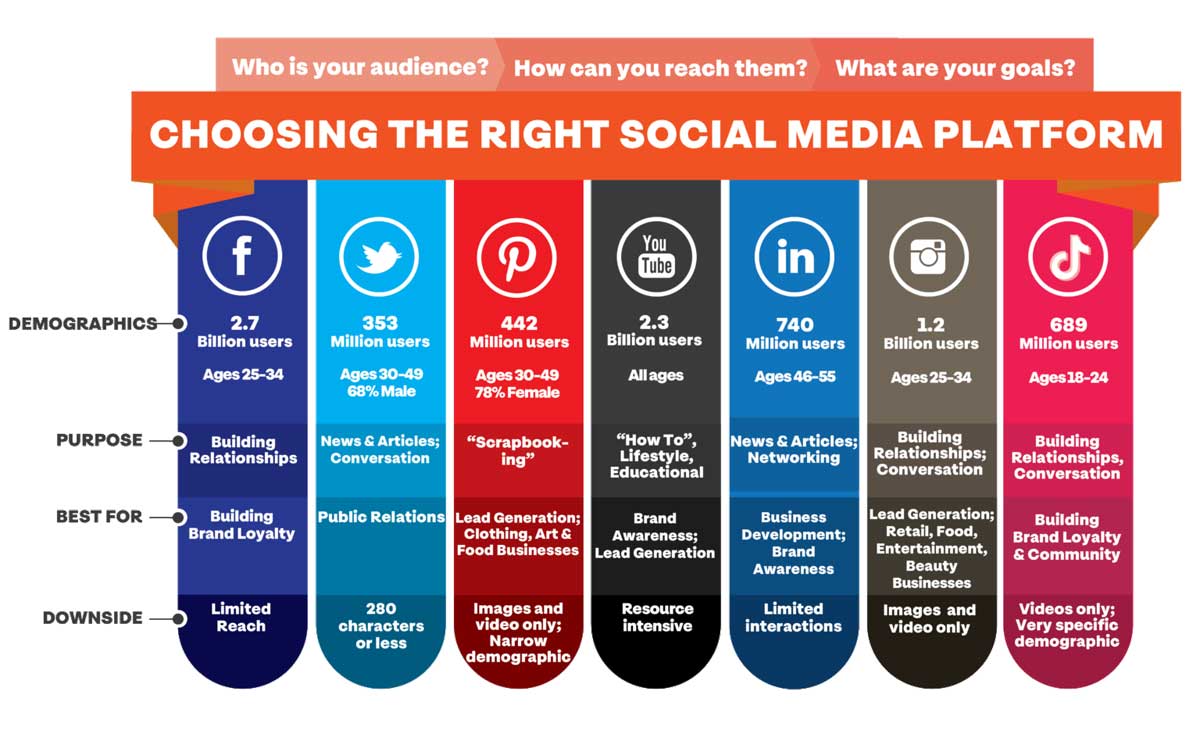 Who is your audience? How can you reach them? What are your goals?

CHOOSING THE RIGHT SOCIAL MEDIA PLATFORM

| | f | | | You Tube | in | | |
|---|---|---|---|---|---|---|---|
| DEMOGRAPHICS | 2.7 Billion users Ages 25-34 | 353 Million users Ages 30-49 68% Male | 442 Million users Ages 30-49 78% Female | 2.3 Billion users All ages | 740 Million users Ages 46-55 | 1.2 Billion users Ages 25-34 | 689 Million users Ages 18-24 |
| PURPOSE | Building Relationships | News & Articles; Conversation | "Scrapbooking" | "How To", Lifestyle, Educational | News & Articles; Networking | Building Relationships; Conversation | Building Relationships, Conversation |
| BEST FOR | Building Brand Loyalty | Public Relations | Lead Generation; Clothing, Art & Food Businesses | Brand Awareness; Lead Generation | Business Development; Brand Awareness | Lead Generation; Retail, Food, Entertainment, Beauty Businesses | Building Brand Loyalty & Community |
| DOWNSIDE | Limited Reach | 280 characters or less | Images and video only; Narrow demographic | Resource intensive | Limited interactions | Images and video only | Videos only; Very specific demographic |